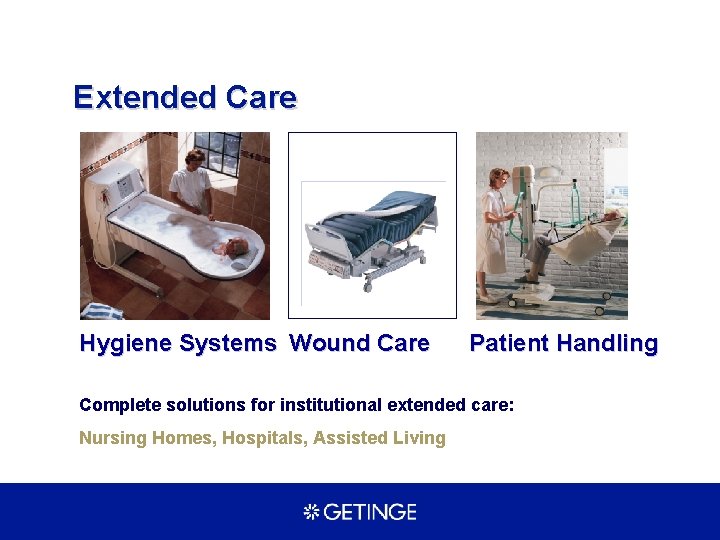 Extended Care

Hygiene Systems Wound Care Patient Handling

Complete solutions for institutional extended care:

Nursing Homes, Hospitals, Assisted Living

GETINGE